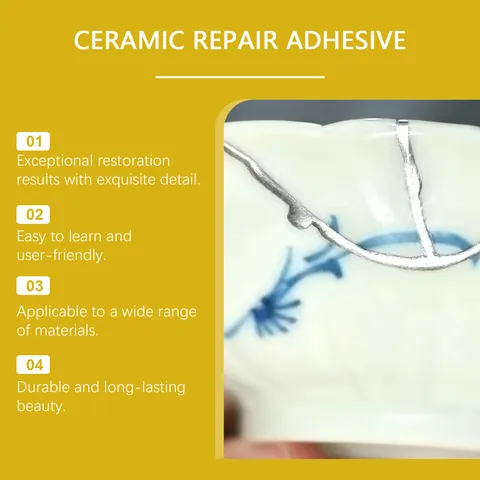 CERAMIC REPAIR ADHESIVE

01
Exceptional restoration results with exquisite detail.

02
Easy to learn and user-friendly.

03
Applicable to a wide range of materials.

04
Durable and long-lasting beauty.